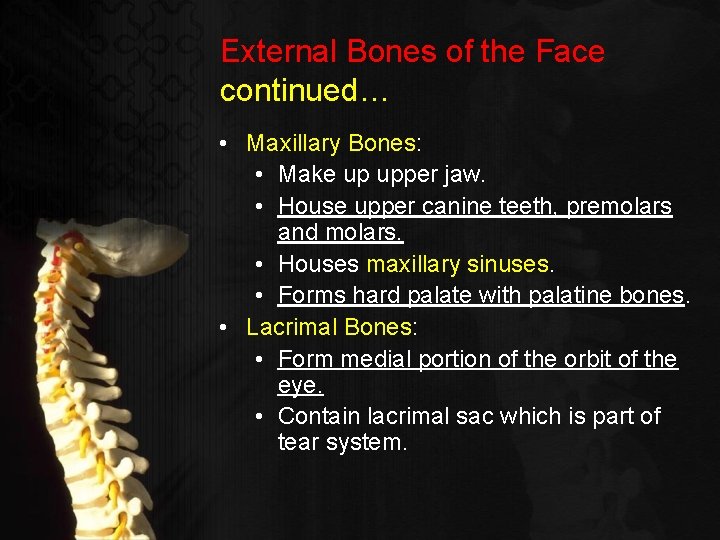 External Bones of the Face continued…

• Maxillary Bones:
  • Make up upper jaw.
  • House upper canine teeth, premolars and molars.
  • Houses maxillary sinuses.
  • Forms hard palate with palatine bones.
• Lacrimal Bones:
  • Form medial portion of the orbit of the eye.
  • Contain lacrimal sac which is part of tear system.